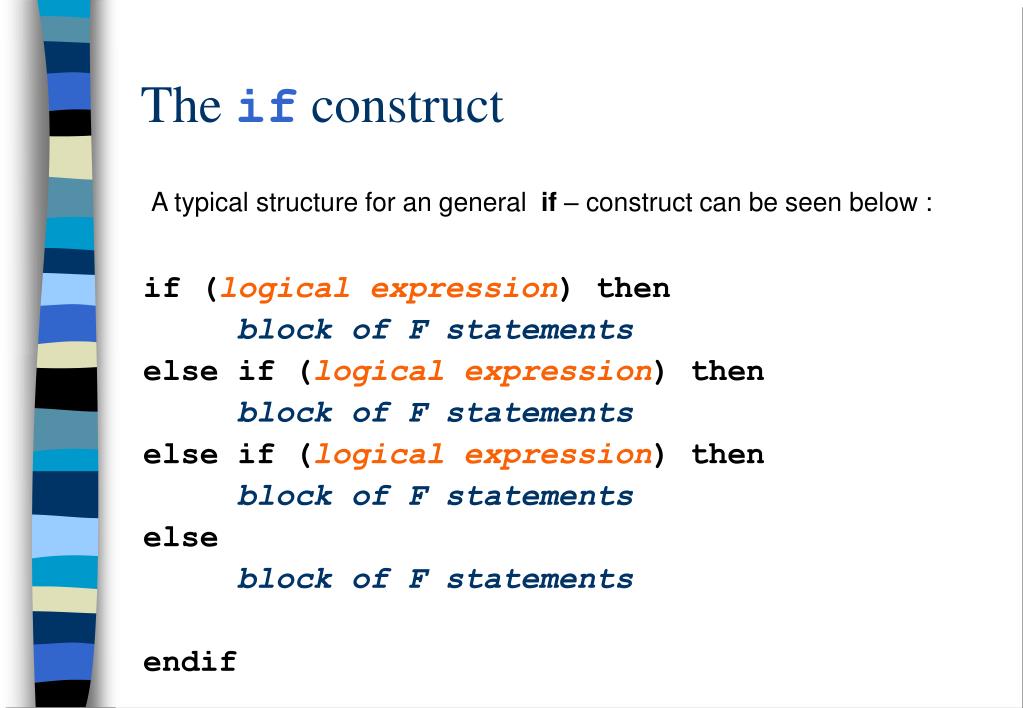 The if construct

A typical structure for an general if – construct can be seen below :

if (logical expression) then
block of F statements
else if (logical expression) then
block of F statements
else if (logical expression) then
block of F statements
else
block of F statements

endif